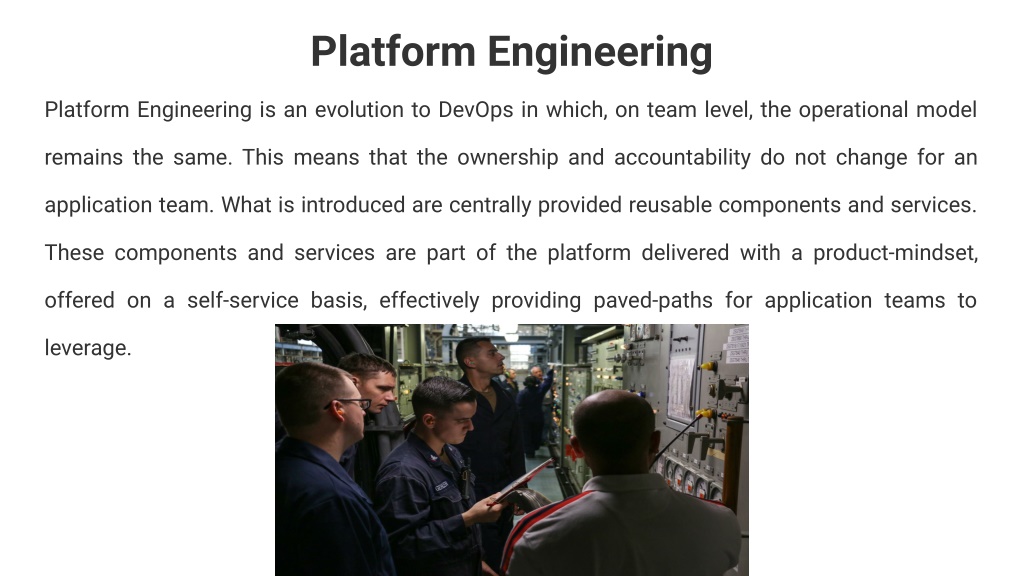 Platform Engineering

Platform Engineering is an evolution to DevOps in which, on team level, the operational model remains the same. This means that the ownership and accountability do not change for an application team. What is introduced are centrally provided reusable components and services. These components and services are part of the platform delivered with a product-mindset, offered on a self-service basis, effectively providing paved-paths for application teams to leverage.